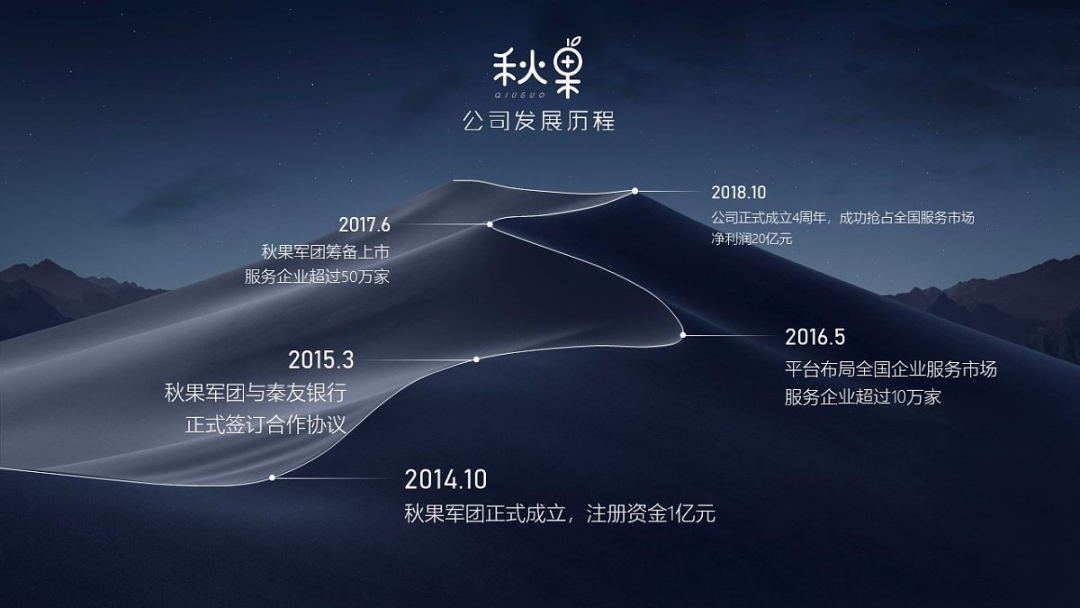 秋果
QIUGUO
公司发展历程

2018.10
公司正式成立4周年，成功抢占全国服务市场
净利润20亿元

2017.6
秋果军团筹备上市
服务企业超过50万家

2016.5
平台布局全国企业服务市场
服务企业超过10万家

2015.3
秋果军团与秦友银行
正式签订合作协议

2014.10
秋果军团正式成立，注册资金1亿元